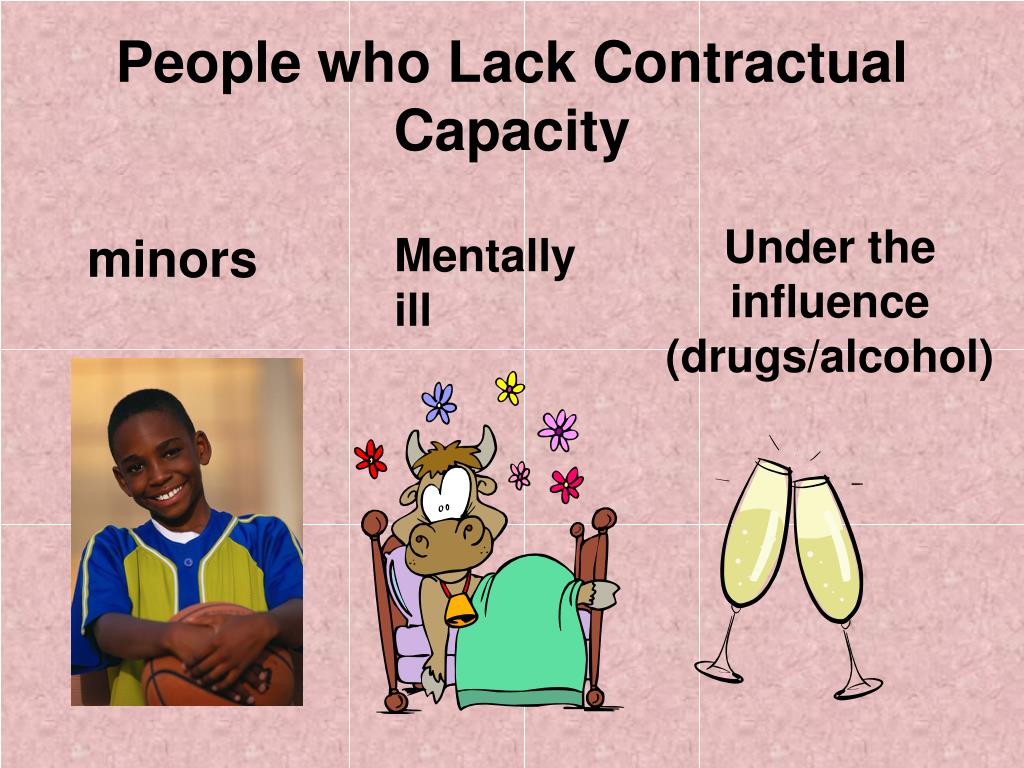 People who Lack Contractual Capacity

minors

Mentally ill

Under the influence (drugs/alcohol)